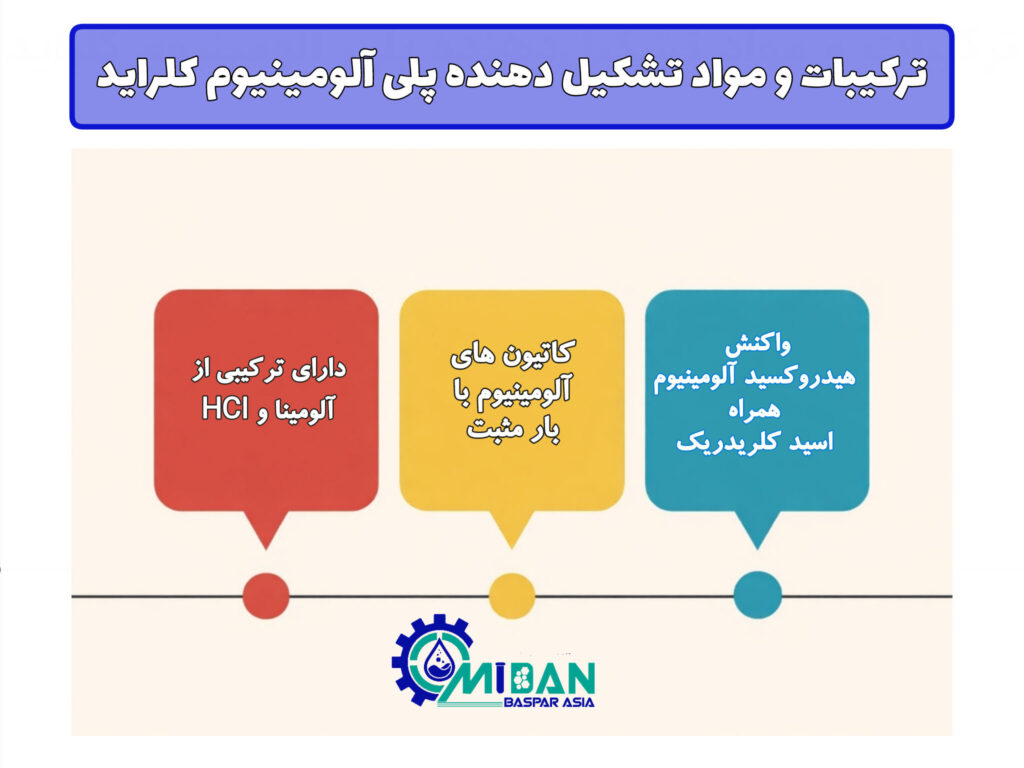 ترکیبات و مواد تشکیل دهنده پلی آلومینیوم کلراید

واکنش
هیدروکسید آلومینیوم
همراه
اسید کلریدریک

کاتیون های
آلومینیوم با
بار مثبت

دارای ترکیبی از
آلومینا و HCl

MIBAN
BASPAR ASIA